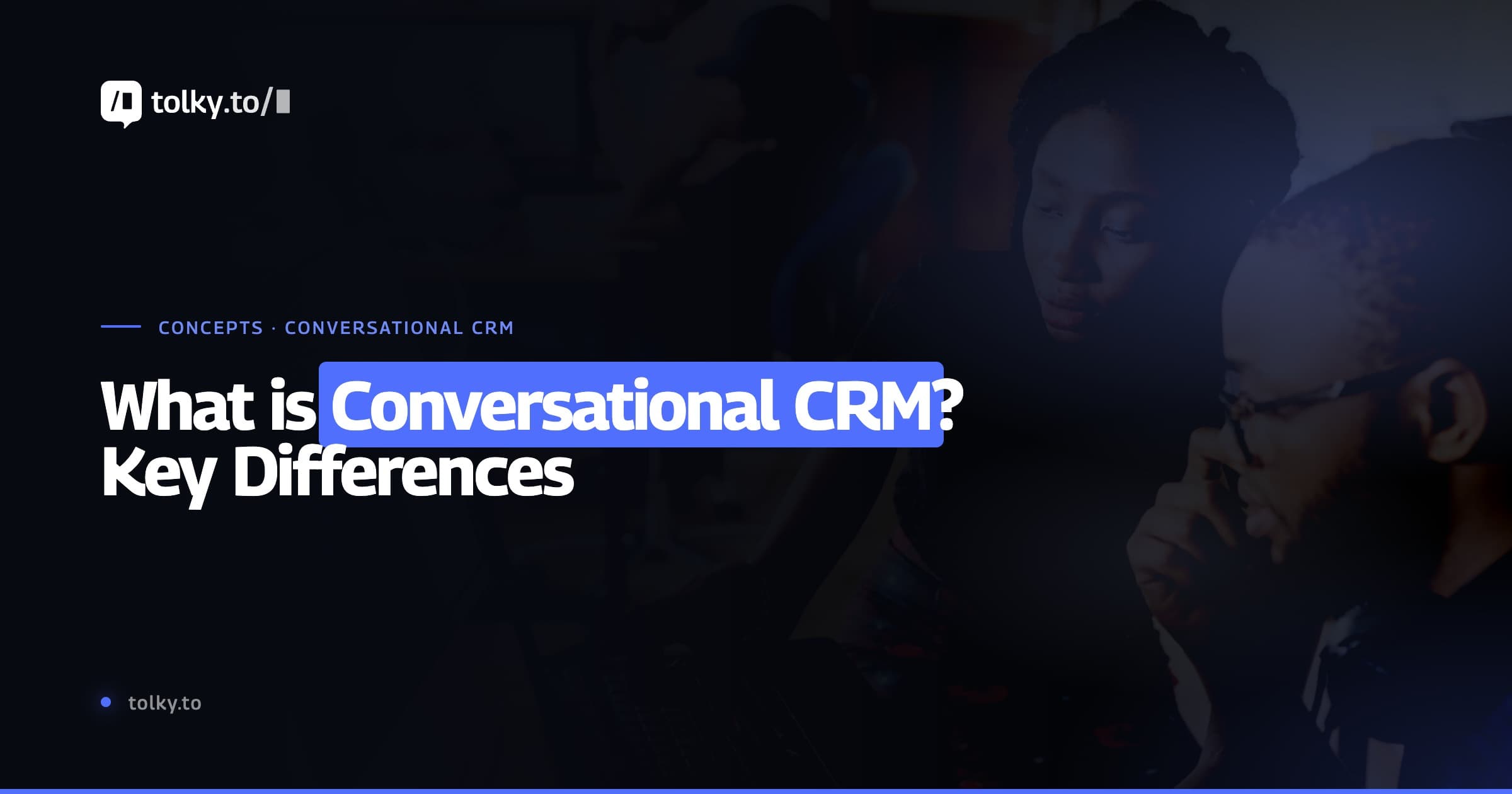 tolky.to/

CONCEPTS · CONVERSATIONAL CRM

What is Conversational CRM? Key Differences

tolky.to